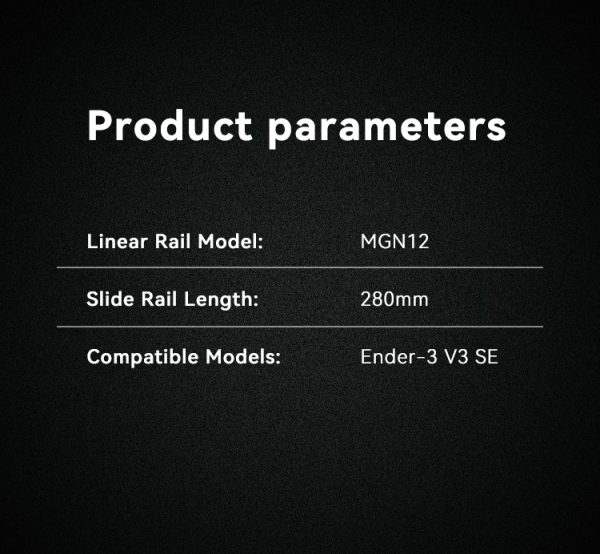 Product parameters

| | |
|---|---|
| Linear Rail Model: | MGN12 |
| Slide Rail Length: | 280mm |
| Compatible Models: | Ender-3 V3 SE |